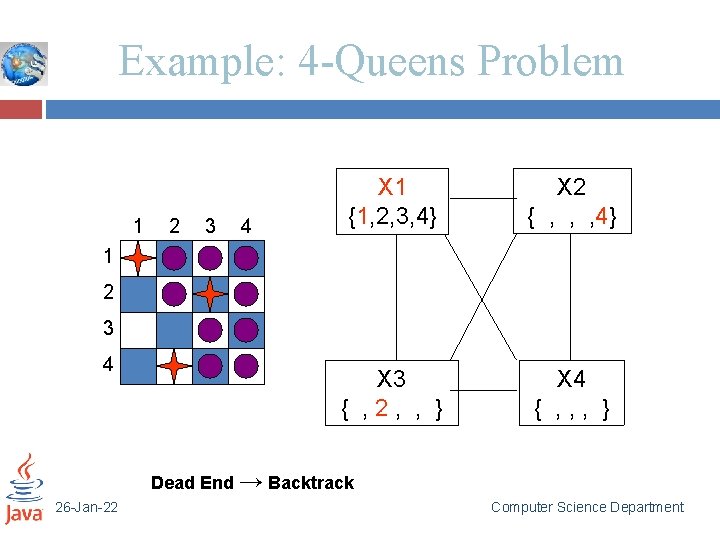 Example: 4-Queens Problem

1 2 3 4
1
2
3
4

X1
{1,2,3,4}

X2
{ , , ,4}

X3
{ , 2 , , }

X4
{ , , , }

Dead End → Backtrack

Java

26-Jan-22

Computer Science Department